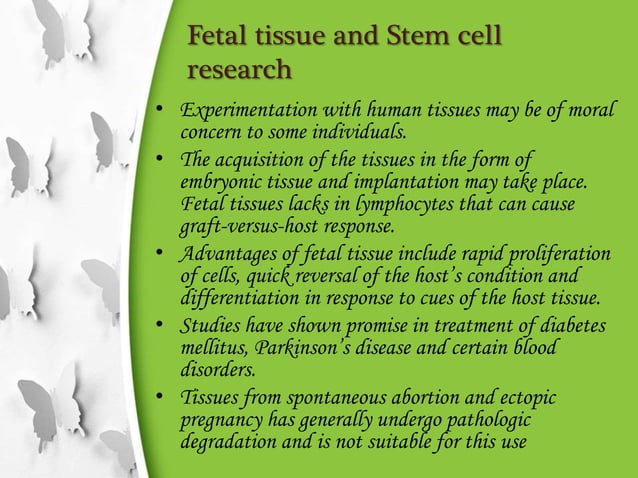 Fetal tissue and Stem cell research

• Experimentation with human tissues may be of moral concern to some individuals.

• The acquisition of the tissues in the form of embryonic tissue and implantation may take place. Fetal tissues lacks in lymphocytes that can cause graft-versus-host response.

• Advantages of fetal tissue include rapid proliferation of cells, quick reversal of the host's condition and differentiation in response to cues of the host tissue.

• Studies have shown promise in treatment of diabetes mellitus, Parkinson's disease and certain blood disorders.

• Tissues from spontaneous abortion and ectopic pregnancy has generally undergo pathologic degradation and is not suitable for this use